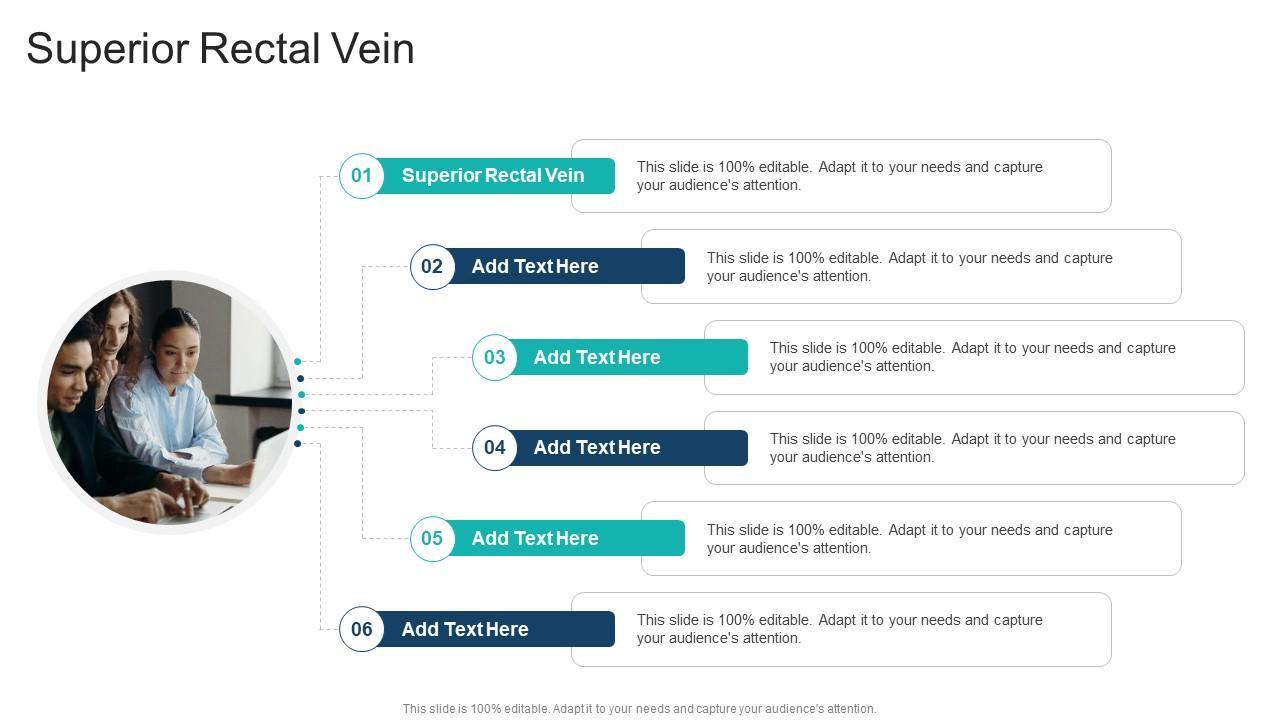 Superior Rectal Vein

01 Superior Rectal Vein
This slide is 100% editable. Adapt it to your needs and capture your audience's attention.

02 Add Text Here
This slide is 100% editable. Adapt it to your needs and capture your audience's attention.

03 Add Text Here
This slide is 100% editable. Adapt it to your needs and capture your audience's attention.

04 Add Text Here
This slide is 100% editable. Adapt it to your needs and capture your audience's attention.

05 Add Text Here
This slide is 100% editable. Adapt it to your needs and capture your audience's attention.

06 Add Text Here
This slide is 100% editable. Adapt it to your needs and capture your audience's attention.

This slide is 100% editable. Adapt it to your needs and capture your audience's attention.